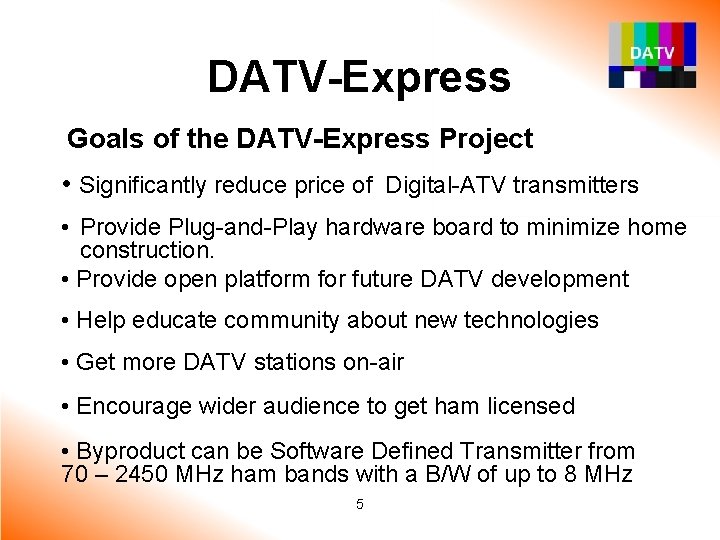 DATV

DATV-Express

Goals of the DATV-Express Project

• Significantly reduce price of Digital-ATV transmitters

• Provide Plug-and-Play hardware board to minimize home construction.

• Provide open platform for future DATV development

• Help educate community about new technologies

• Get more DATV stations on-air

• Encourage wider audience to get ham licensed

• Byproduct can be Software Defined Transmitter from 70 – 2450 MHz ham bands with a B/W of up to 8 MHz

5